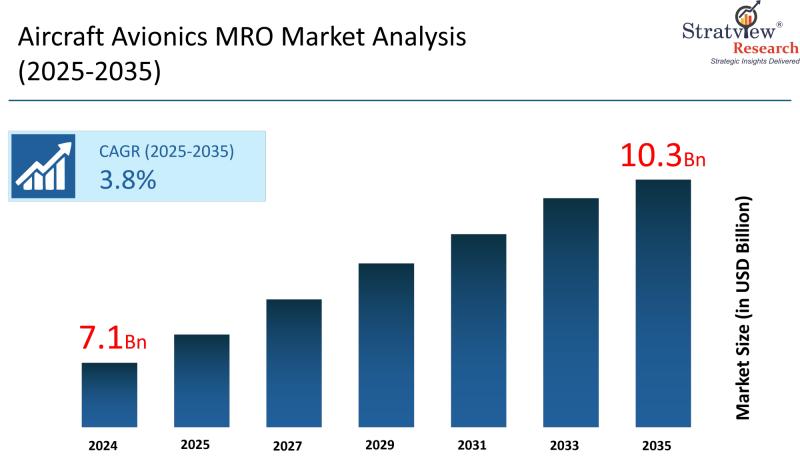 Aircraft Avionics MRO Market Analysis (2025-2035)

Stratview® Research
Strategic Insights Delivered

CAGR (2025-2035)
3.8%

7.1Bn

10.3Bn

Market Size (in USD Billion)

2024
2025
2027
2029
2031
2033
2035